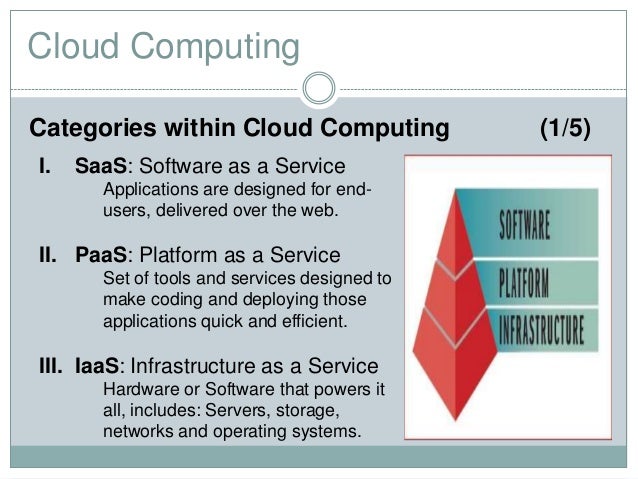 Cloud Computing

Categories within Cloud Computing (1/5)

I. SaaS: Software as a Service
Applications are designed for end-users, delivered over the web.

II. PaaS: Platform as a Service
Set of tools and services designed to make coding and deploying those applications quick and efficient.

III. IaaS: Infrastructure as a Service
Hardware or Software that powers it all, includes: Servers, storage, networks and operating systems.

SOFTWARE
PLATFORM
INFRASTRUCTURE